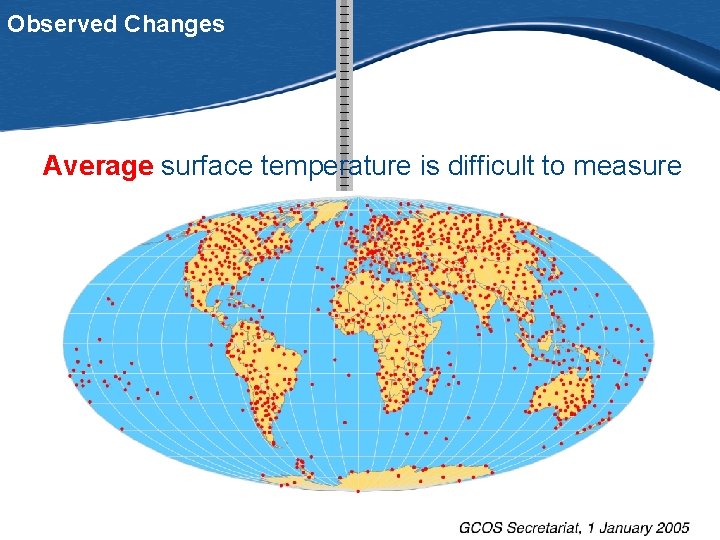 Observed Changes

Average surface temperature is difficult to measure

GCOS Secretariat, 1 January 2005